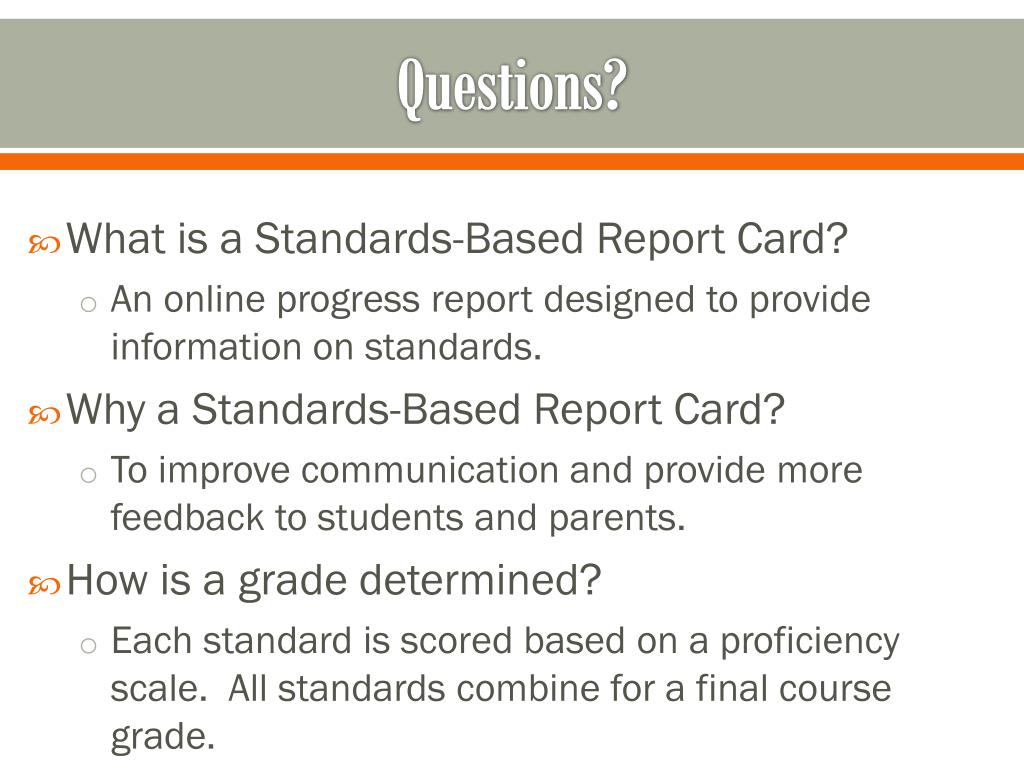 Questions?

What is a Standards-Based Report Card?

An online progress report designed to provide information on standards.

Why a Standards-Based Report Card?

To improve communication and provide more feedback to students and parents.

How is a grade determined?

Each standard is scored based on a proficiency scale. All standards combine for a final course grade.